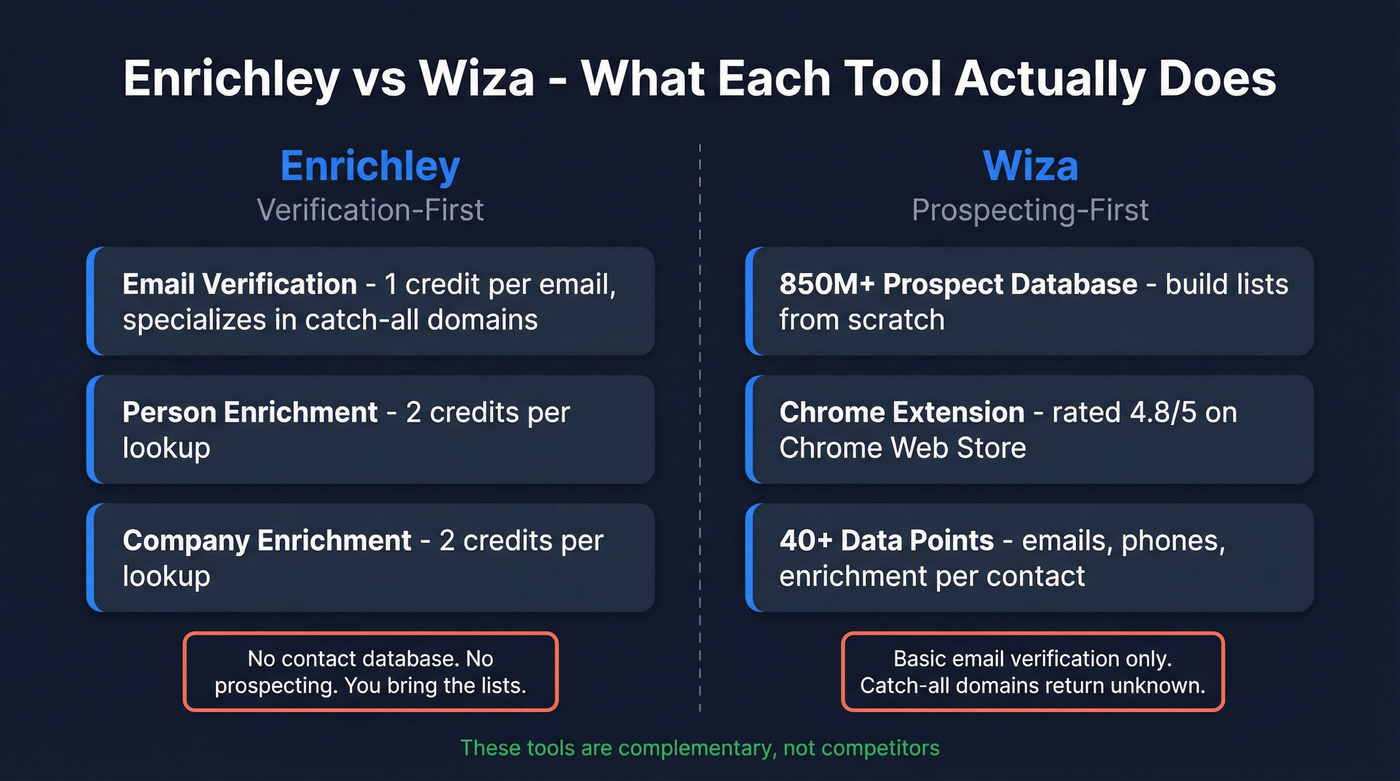 Enrichley vs Wiza - What Each Tool Actually Does

Enrichley
Verification-First

Email Verification - 1 credit per email, specializes in catch-all domains

Person Enrichment - 2 credits per lookup

Company Enrichment - 2 credits per lookup

No contact database. No prospecting. You bring the lists.

Wiza
Prospecting-First

850M+ Prospect Database - build lists from scratch

Chrome Extension - rated 4.8/5 on Chrome Web Store

40+ Data Points - emails, phones, enrichment per contact

Basic email verification only. Catch-all domains return unknown.

These tools are complementary, not competitors